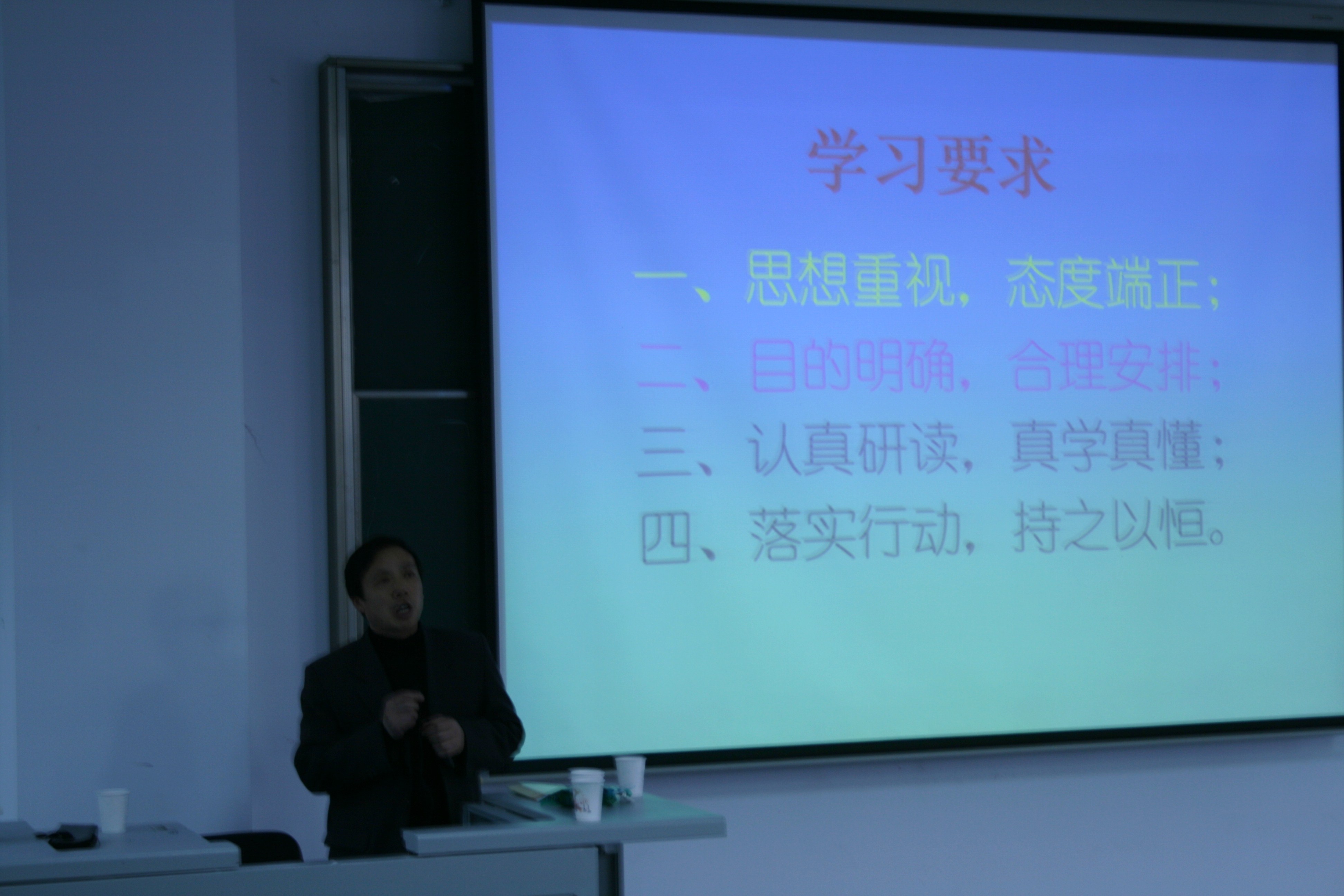 学习要求

一、思想重视，态度端正；

二、目的明确，合理安排；

三、认真研读，真学真懂；

四、落实行动，持之以恒。